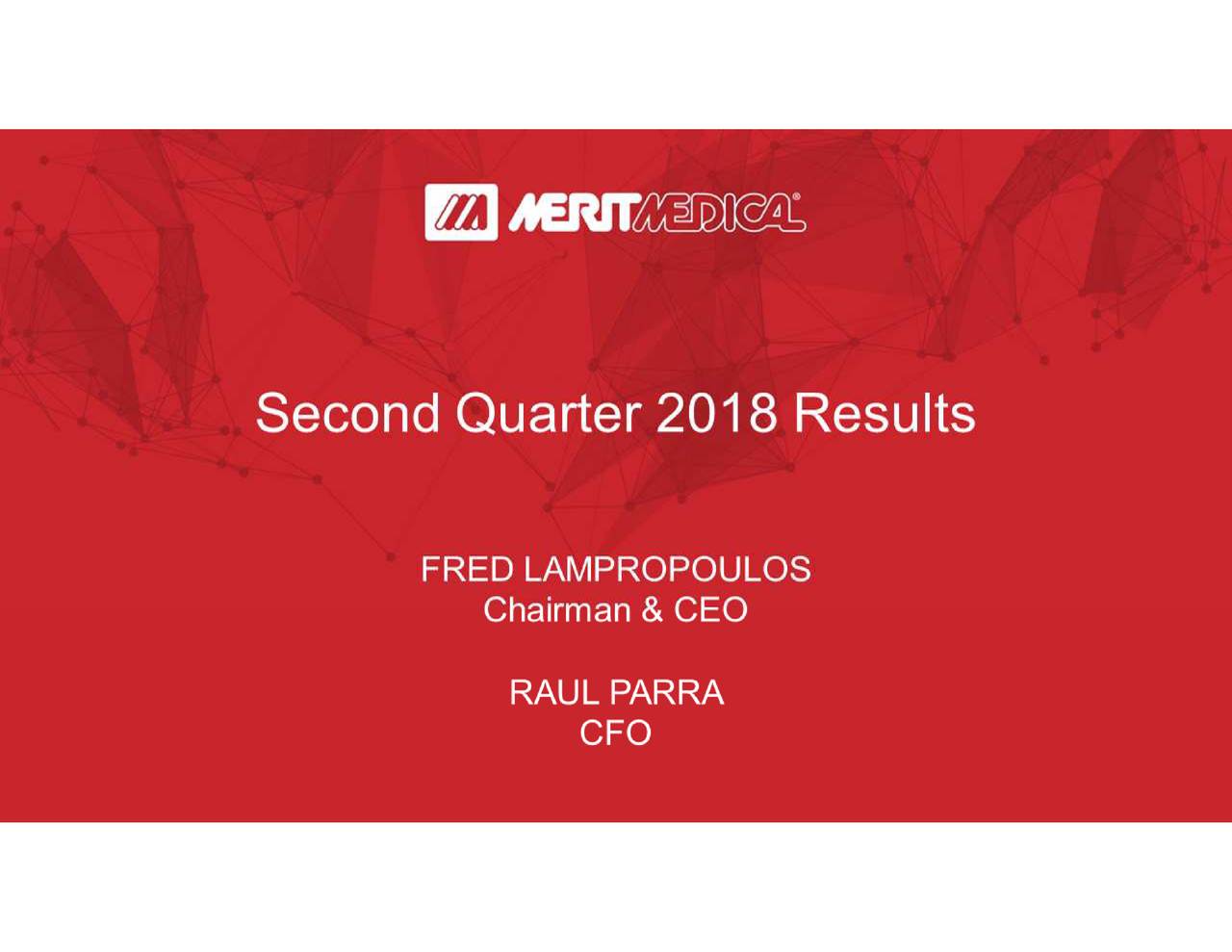 MERIT MEDICAL®

Second Quarter 2018 Results

FRED LAMPROPOULOS
Chairman & CEO

RAUL PARRA
CFO